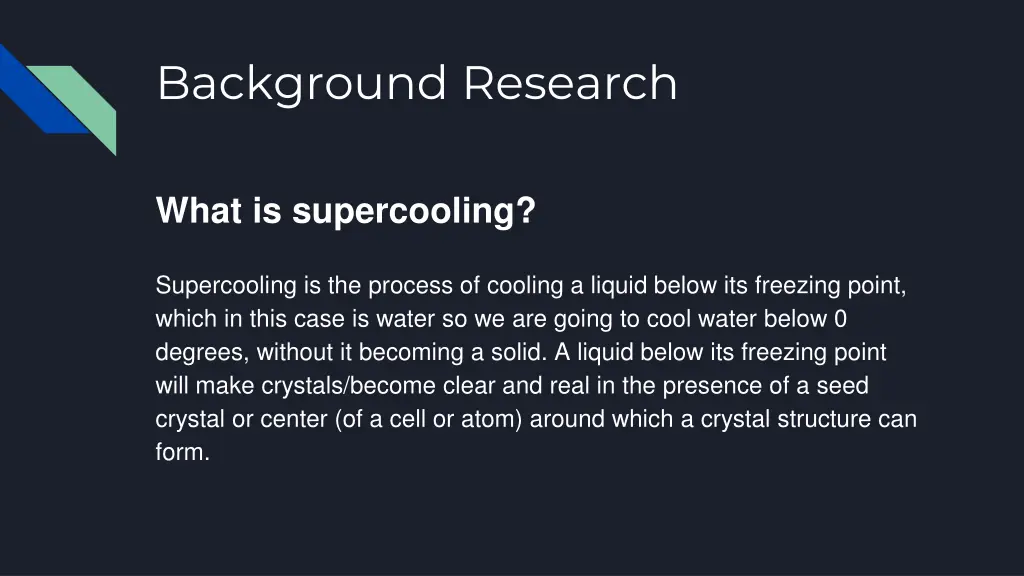 Background Research

What is supercooling?

Supercooling is the process of cooling a liquid below its freezing point, which in this case is water so we are going to cool water below 0 degrees, without it becoming a solid. A liquid below its freezing point will make crystals/become clear and real in the presence of a seed crystal or center (of a cell or atom) around which a crystal structure can form.